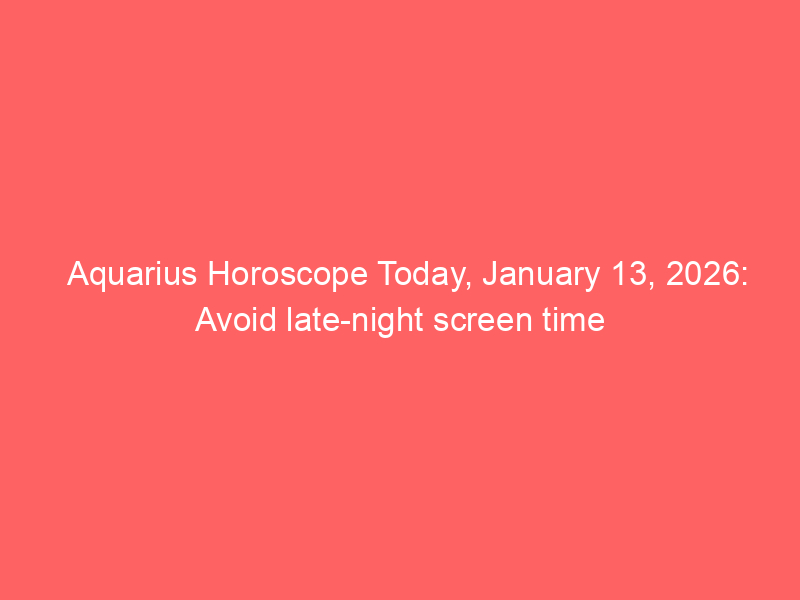 Aquarius Horoscope Today, January 13, 2026: Avoid late-night screen time